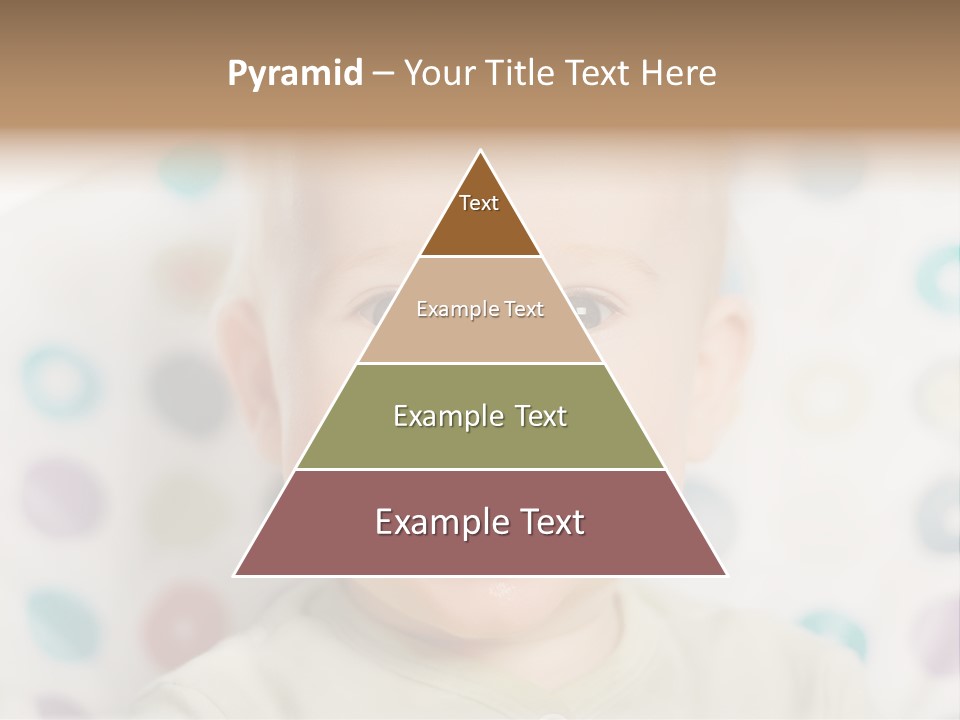 Pyramid – Your Title Text Here

Text

Example Text

Example Text

Example Text